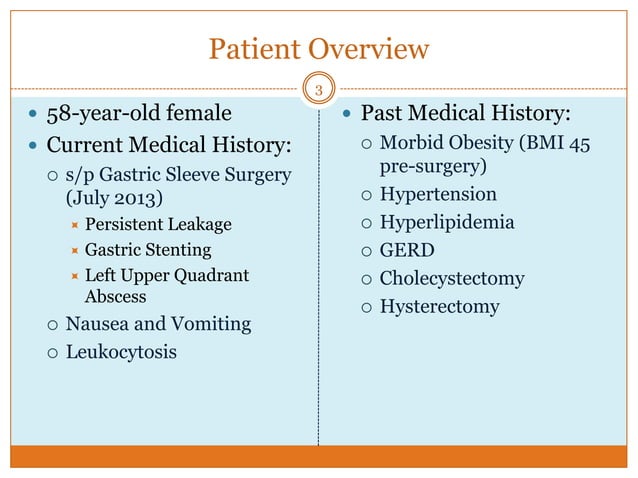 Patient Overview

3

- 58-year-old female
- Current Medical History:
  - s/p Gastric Sleeve Surgery (July 2013)
    - Persistent Leakage
    - Gastric Stenting
    - Left Upper Quadrant Abscess
  - Nausea and Vomiting
  - Leukocytosis

- Past Medical History:
  - Morbid Obesity (BMI 45 pre-surgery)
  - Hypertension
  - Hyperlipidemia
  - GERD
  - Cholecystectomy
  - Hysterectomy